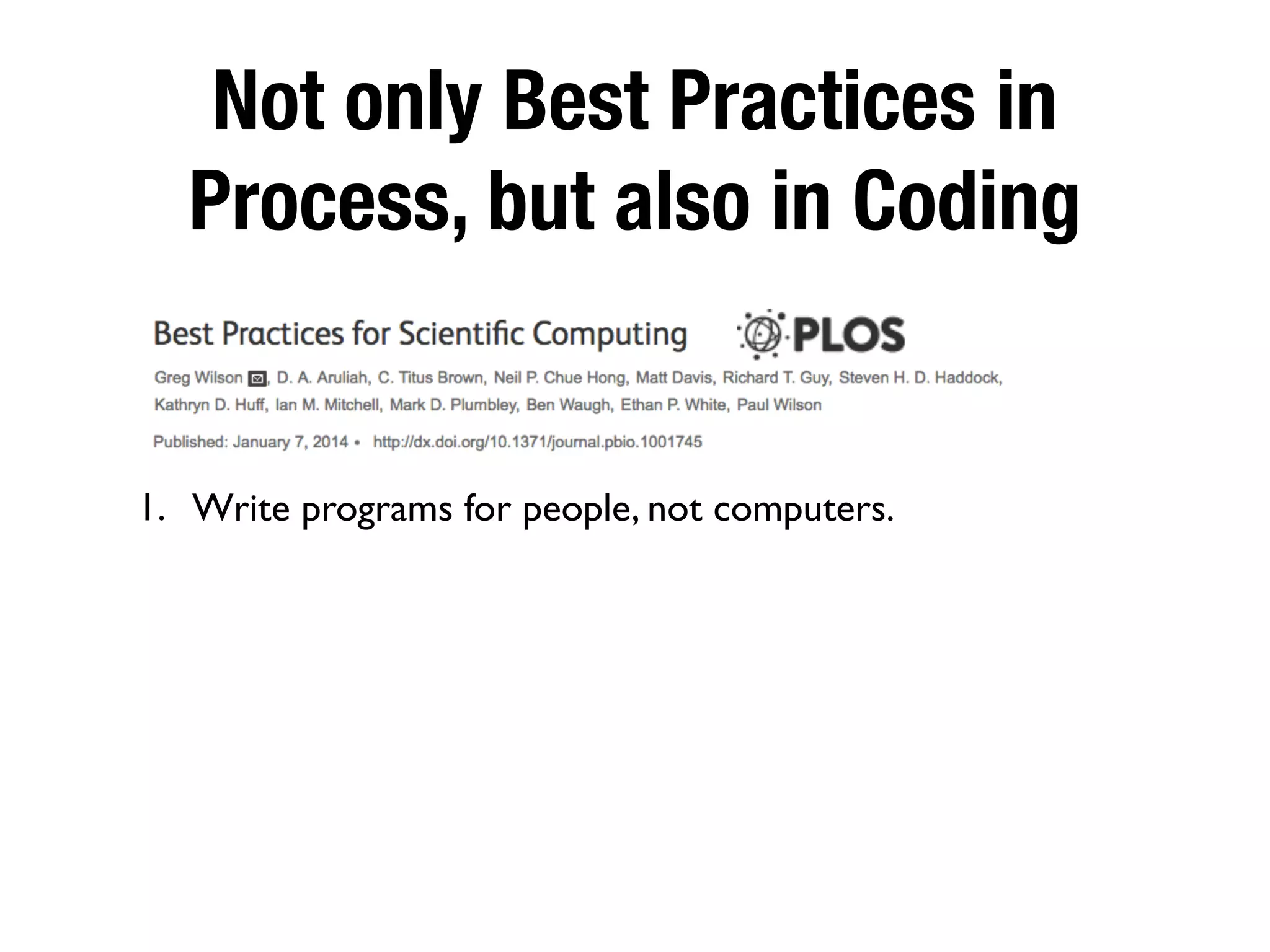 Not only Best Practices in Process, but also in Coding

Best Practices for Scientific Computing

PLOS

Greg Wilson, D. A. Aruliah, C. Titus Brown, Neil P. Chue Hong, Matt Davis, Richard T. Guy, Steven H. D. Haddock, Kathryn D. Huff, Ian M. Mitchell, Mark D. Plumbley, Ben Waugh, Ethan P. White, Paul Wilson

Published: January 7, 2014 • http://dx.doi.org/10.1371/journal.pbio.1001745

1. Write programs for people, not computers.